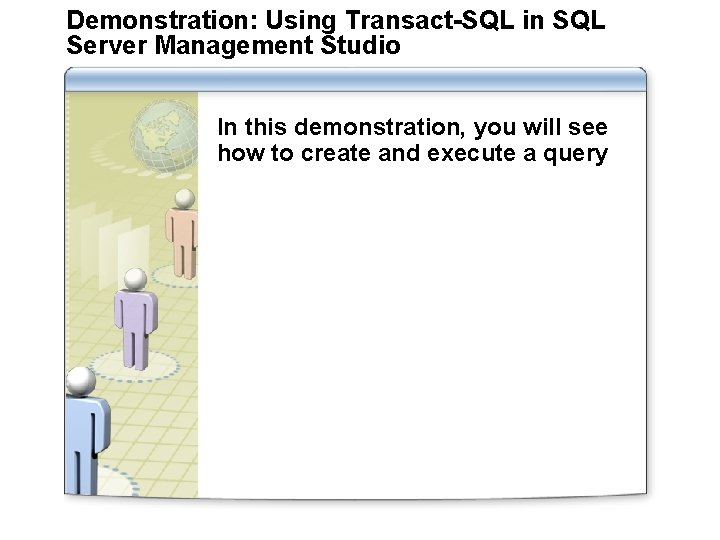 Demonstration: Using Transact-SQL in SQL Server Management Studio

In this demonstration, you will see how to create and execute a query